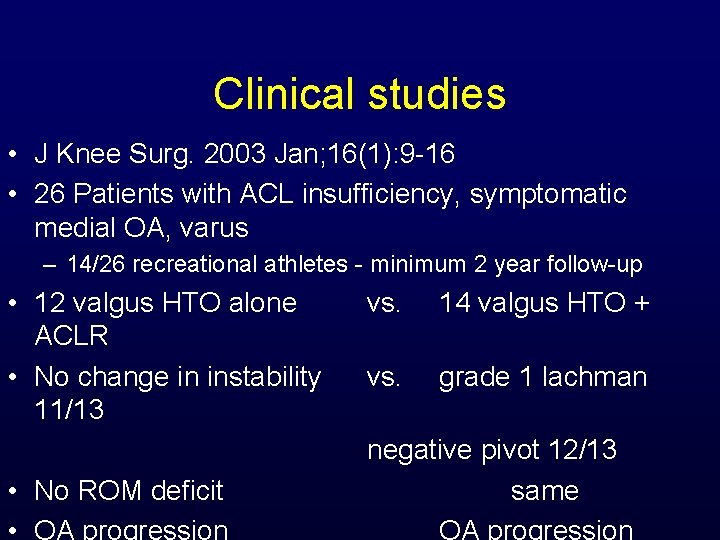 Clinical studies

• J Knee Surg. 2003 Jan;16(1):9-16
• 26 Patients with ACL insufficiency, symptomatic medial OA, varus
– 14/26 recreational athletes - minimum 2 year follow-up
• 12 valgus HTO alone vs. 14 valgus HTO + ACLR
• No change in instability vs. grade 1 lachman 11/13
negative pivot 12/13
• No ROM deficit same
• OA progression OA progression